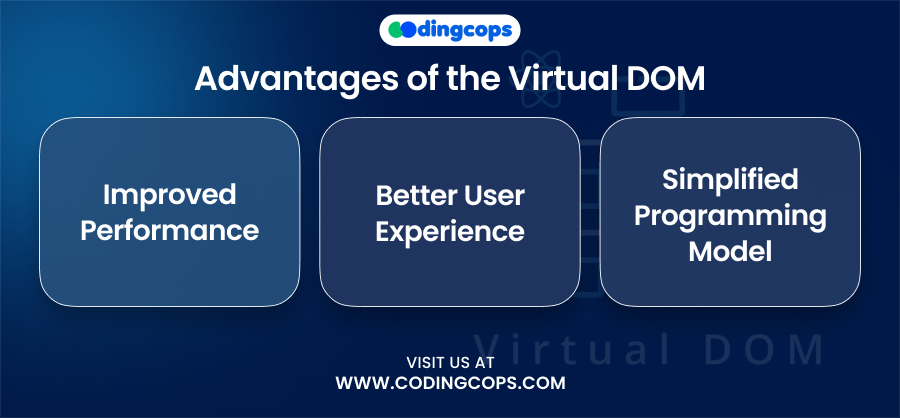 codingcops

Advantages of the Virtual DOM

Improved Performance

Better User Experience

Simplified Programming Model

Virtual DOM

VISIT US AT
WWW.CODINGCOPS.COM